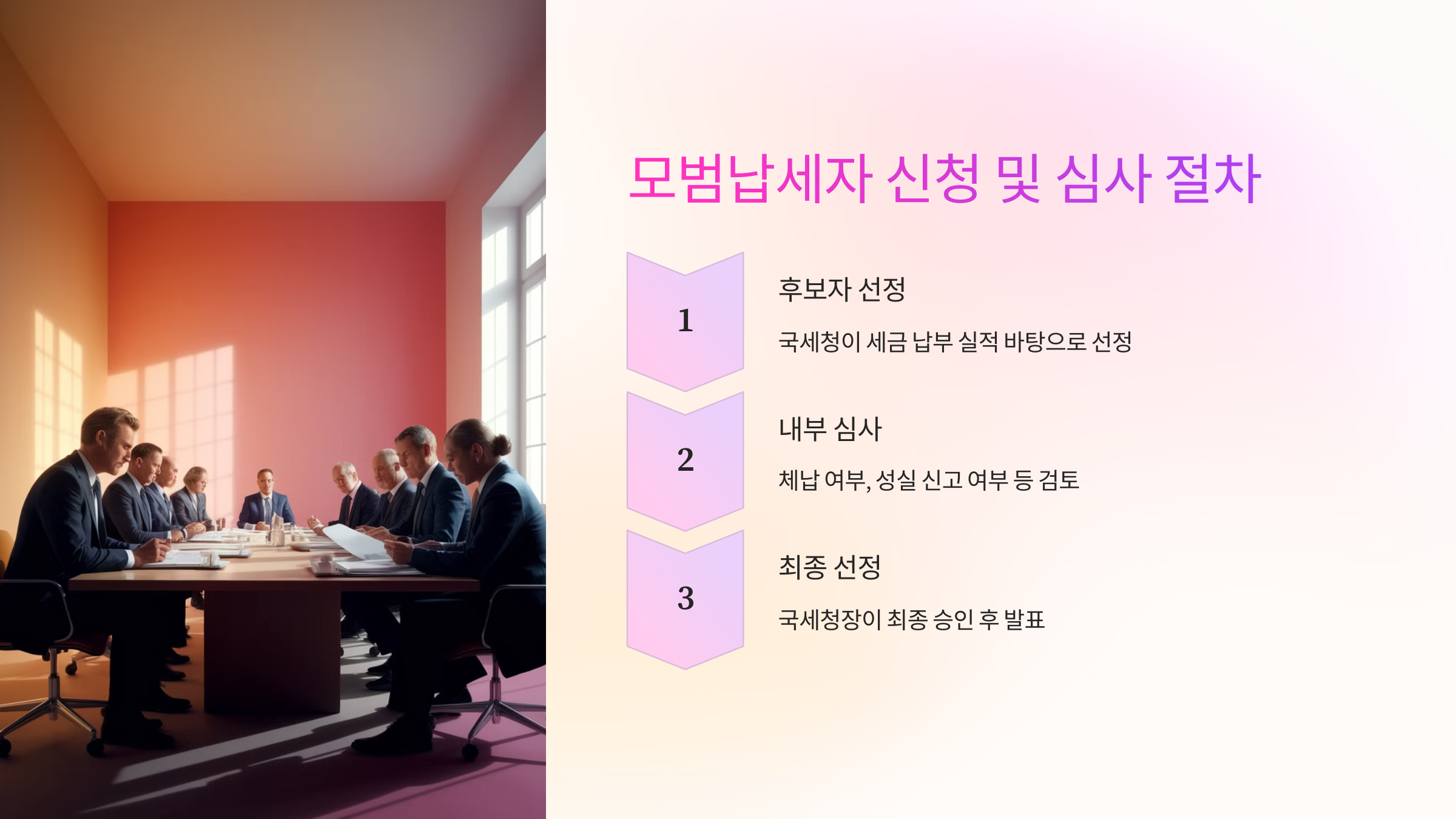 모범납세자 신청 및 심사 절차

1

후보자 선정

국세청이 세금 납부 실적 바탕으로 선정

2

내부 심사

체납 여부, 성실 신고 여부 등 검토

3

최종 선정

국세청장이 최종 승인 후 발표